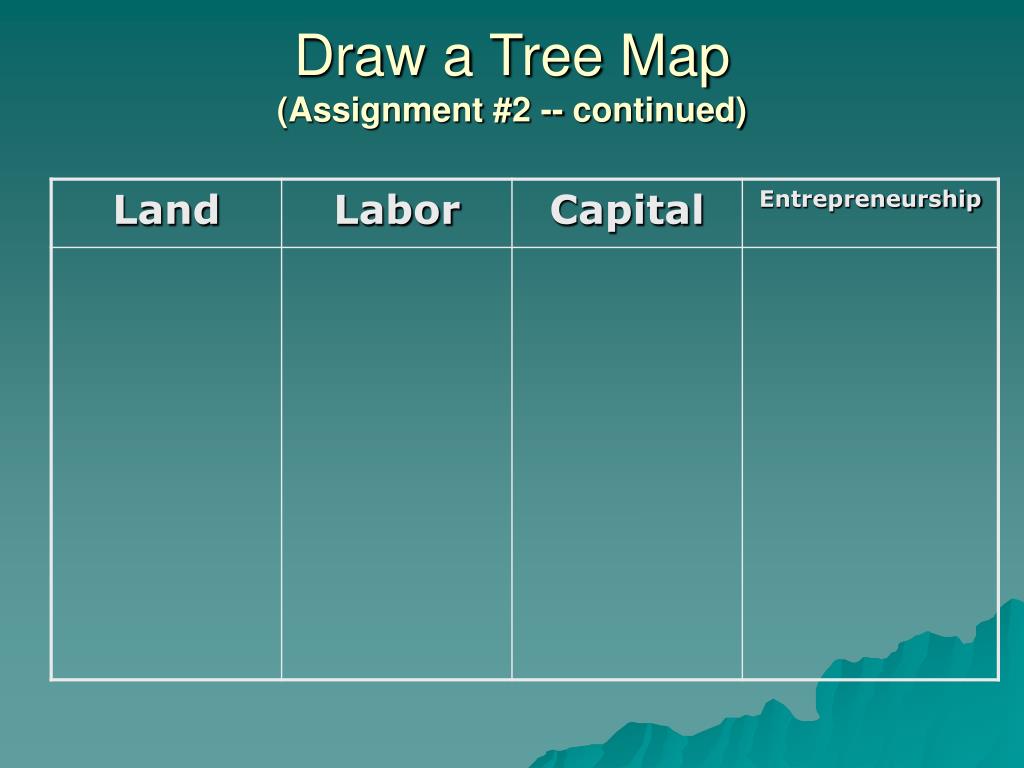 Draw a Tree Map
(Assignment #2 -- continued)

| Land | Labor | Capital | Entrepreneurship |
|---|---|---|---|
| | | | |